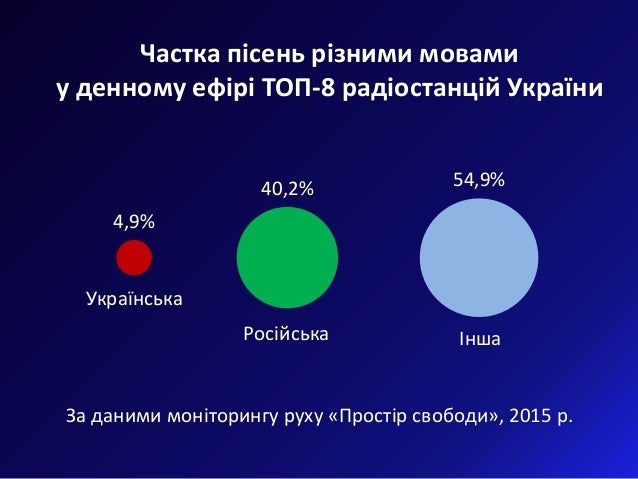 Частка пісень різними мовами
у денному ефірі ТОП-8 радіостанцій України

4,9%
Українська

40,2%
Російська

54,9%
Інша

За даними моніторингу руху «Простір свободи», 2015 р.